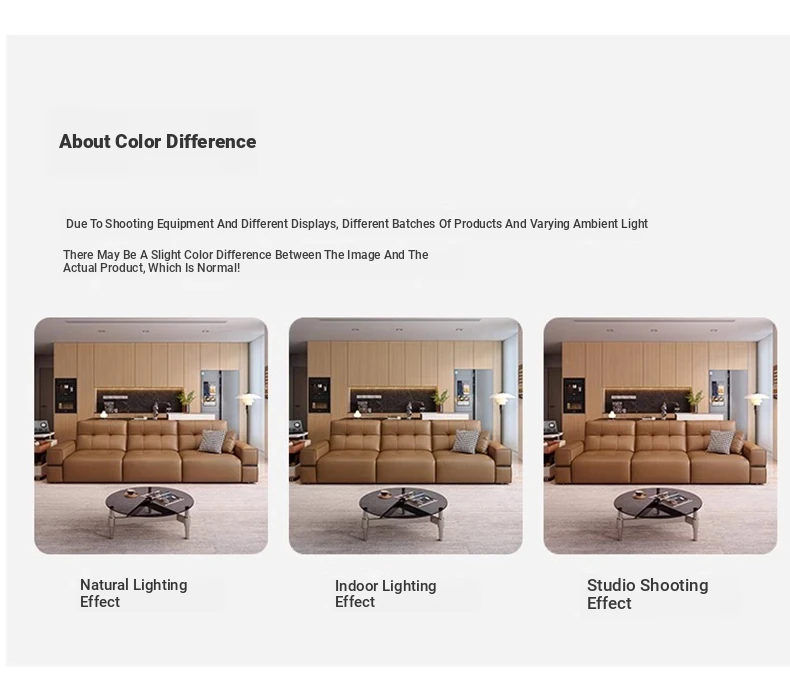 About Color Difference

Due To Shooting Equipment And Different Displays, Different Batches Of Products And Varying Ambient Light

There May Be A Slight Color Difference Between The Image And The Actual Product, Which Is Normal!

Natural Lighting Effect

Indoor Lighting Effect

Studio Shooting Effect